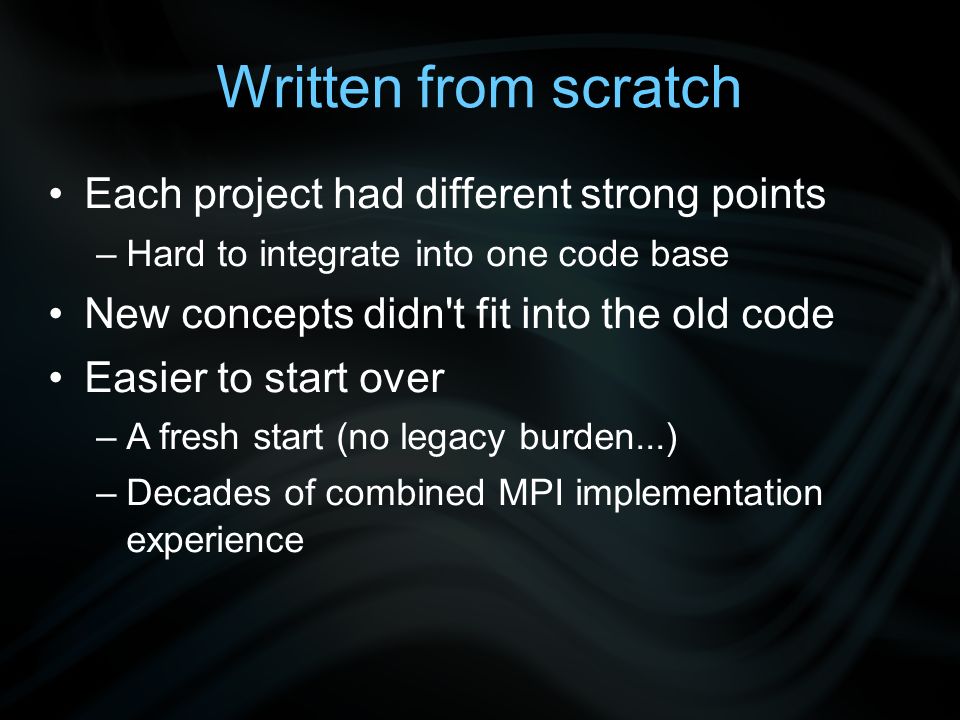 Written from scratch

• Each project had different strong points
– Hard to integrate into one code base
• New concepts didn't fit into the old code
• Easier to start over
– A fresh start (no legacy burden...)
– Decades of combined MPI implementation experience